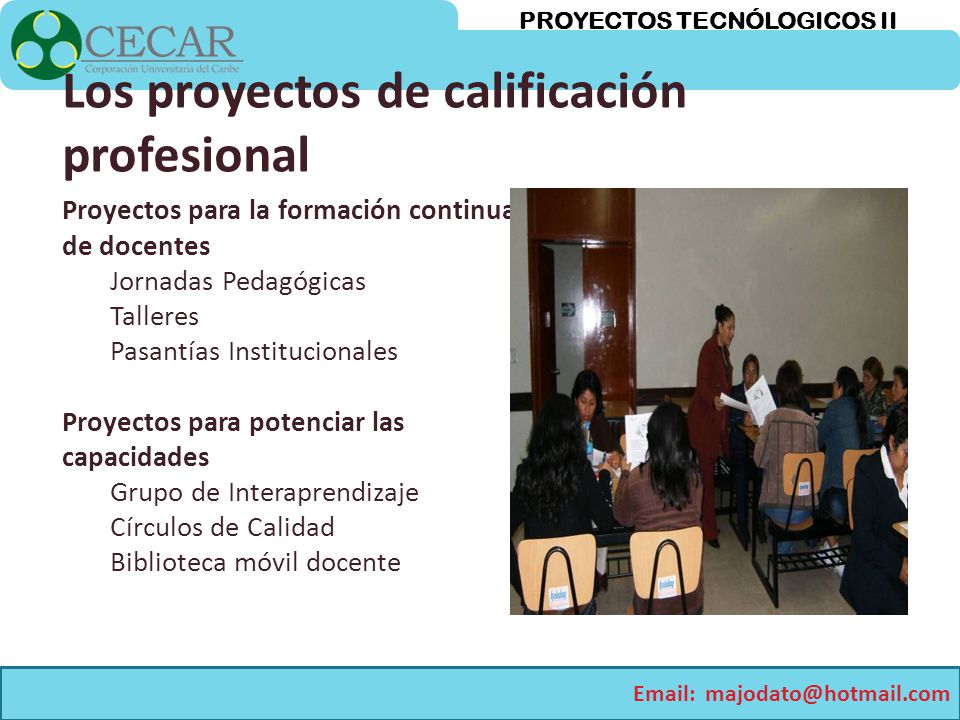 CECAR
Corporación Universitaria del Caribe

PROYECTOS TECNÓLOGICOS II

Los proyectos de calificación profesional

Proyectos para la formación continua de docentes
Jornadas Pedagógicas
Talleres
Pasantías Institucionales

Proyectos para potenciar las capacidades
Grupo de Interaprendizaje
Círculos de Calidad
Biblioteca móvil docente

Email: majodato@hotmail.com